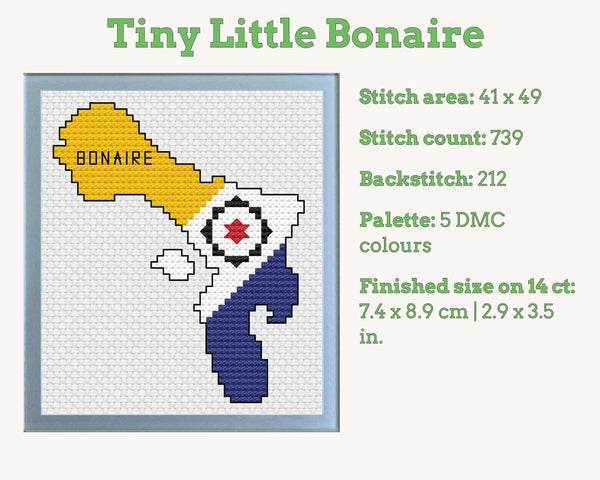 Tiny Little Bonaire

BONAIRE

Stitch area: 41 x 49

Stitch count: 739

Backstitch: 212

Palette: 5 DMC colours

Finished size on 14 ct: 7.4 x 8.9 cm | 2.9 x 3.5 in.